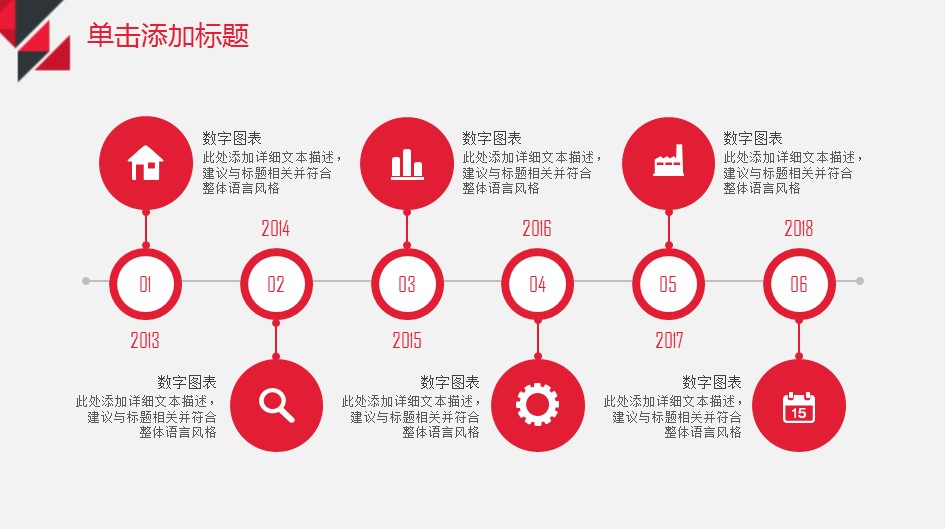 单击添加标题

数字图表
此处添加详细文本描述，建议与标题相关并符合整体语言风格

数字图表
此处添加详细文本描述，建议与标题相关并符合整体语言风格

数字图表
此处添加详细文本描述，建议与标题相关并符合整体语言风格

2014

2016

2018

01

02

03

04

05

06

2013

2015

2017

数字图表
此处添加详细文本描述，建议与标题相关并符合整体语言风格

数字图表
此处添加详细文本描述，建议与标题相关并符合整体语言风格

数字图表
此处添加详细文本描述，建议与标题相关并符合整体语言风格

15